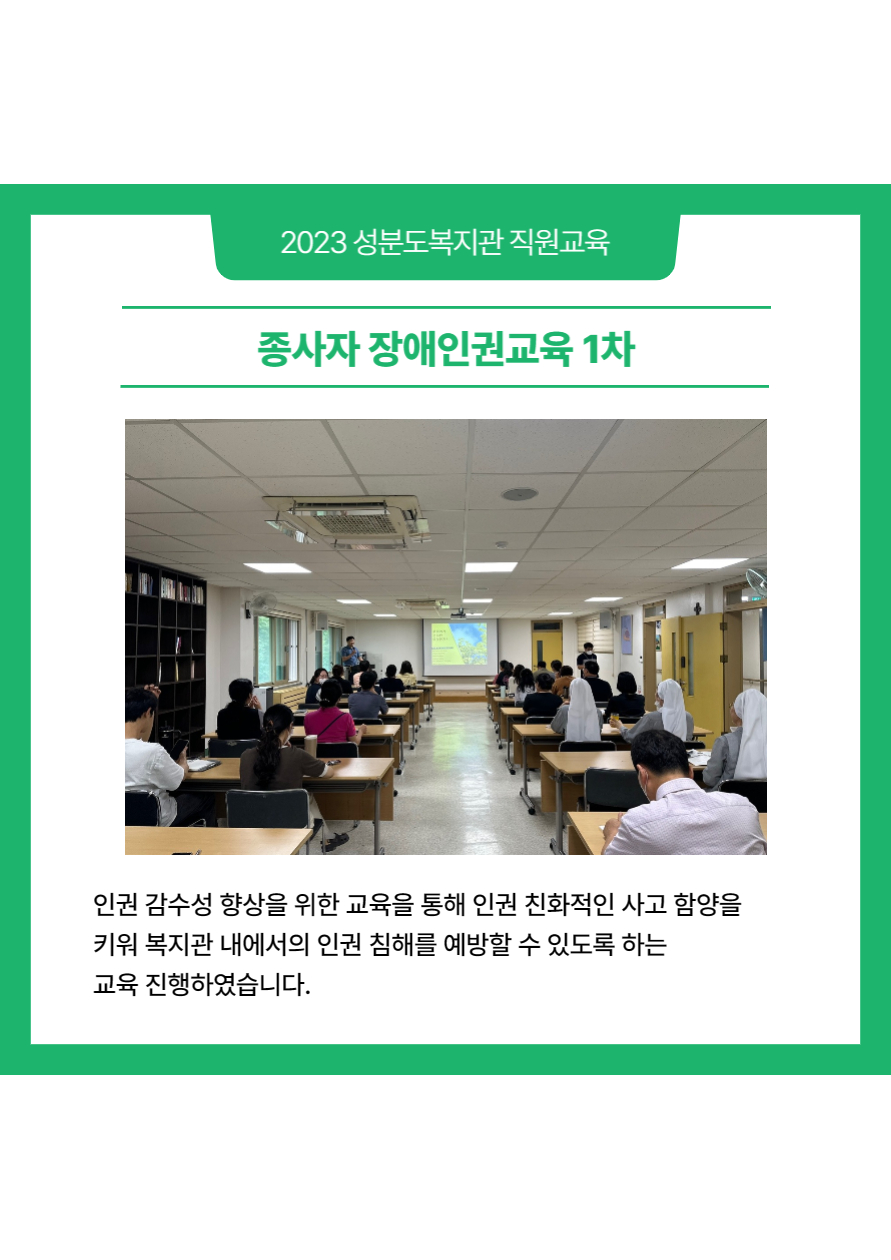 2023 성분도복지관 직원교육

종사자 장애인권교육 1차

인권 감수성 향상을 위한 교육을 통해 인권 친화적인 사고 함양을 키워 복지관 내에서의 인권 침해를 예방할 수 있도록 하는 교육 진행하였습니다.